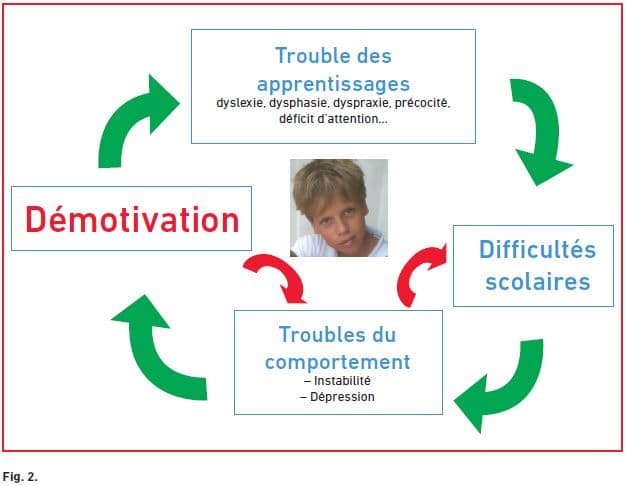 Trouble des apprentissages
dyslexie, dysphasie, dyspraxie, précocité, déficit d'attention...

Démotivation

Difficultés scolaires

Troubles du comportement
– Instabilité
– Dépression

Fig. 2.